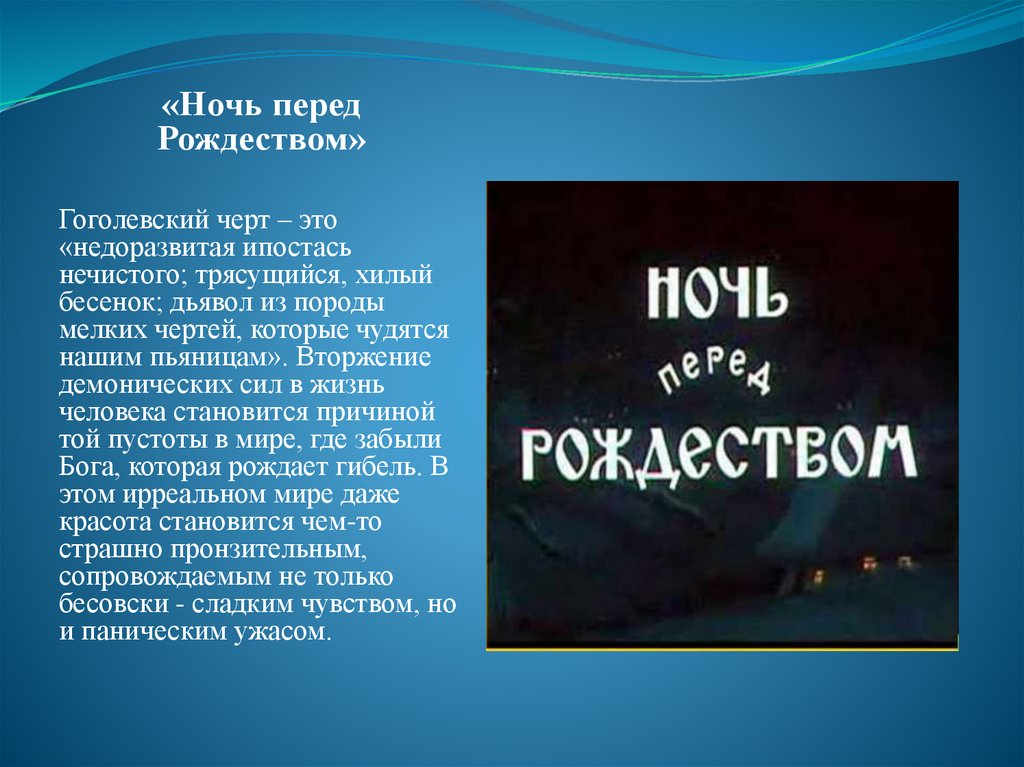 «Ночь перед Рождеством»

Гоголевский черт – это «недоразвитая ипостась нечистого; трясущийся, хилый бесенок; дьявол из породы мелких чертей, которые чудятся нашим пьяницам». Вторжение демонических сил в жизнь человека становится причиной той пустоты в мире, где забыли Бога, которая рождает гибель. В этом ирреальном мире даже красота становится чем-то страшно пронзительным, сопровождаемым не только бесовски - сладким чувством, но и паническим ужасом.

НОЧЬ перед РОЖДЕСТВОМ